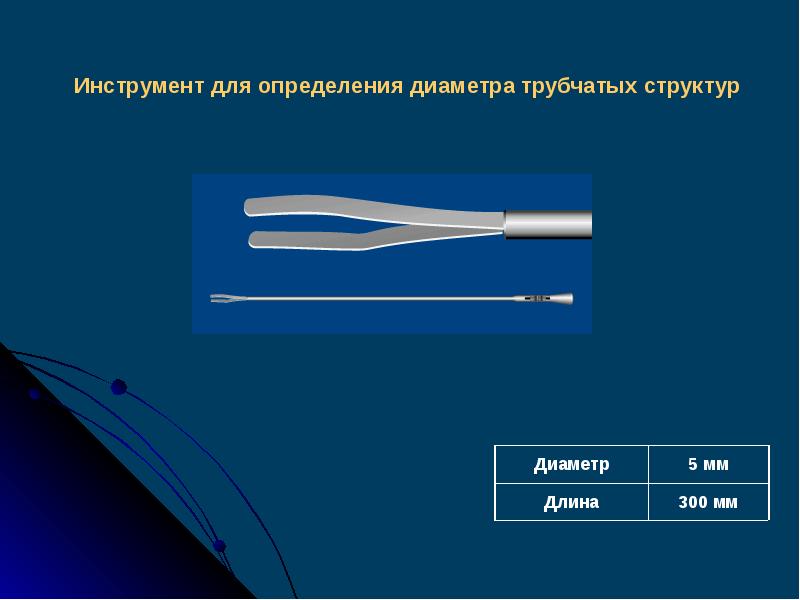 Инструмент для определения диаметра трубчатых структур

| Диаметр | 5 мм |
|---|---|
| Длина | 300 мм |